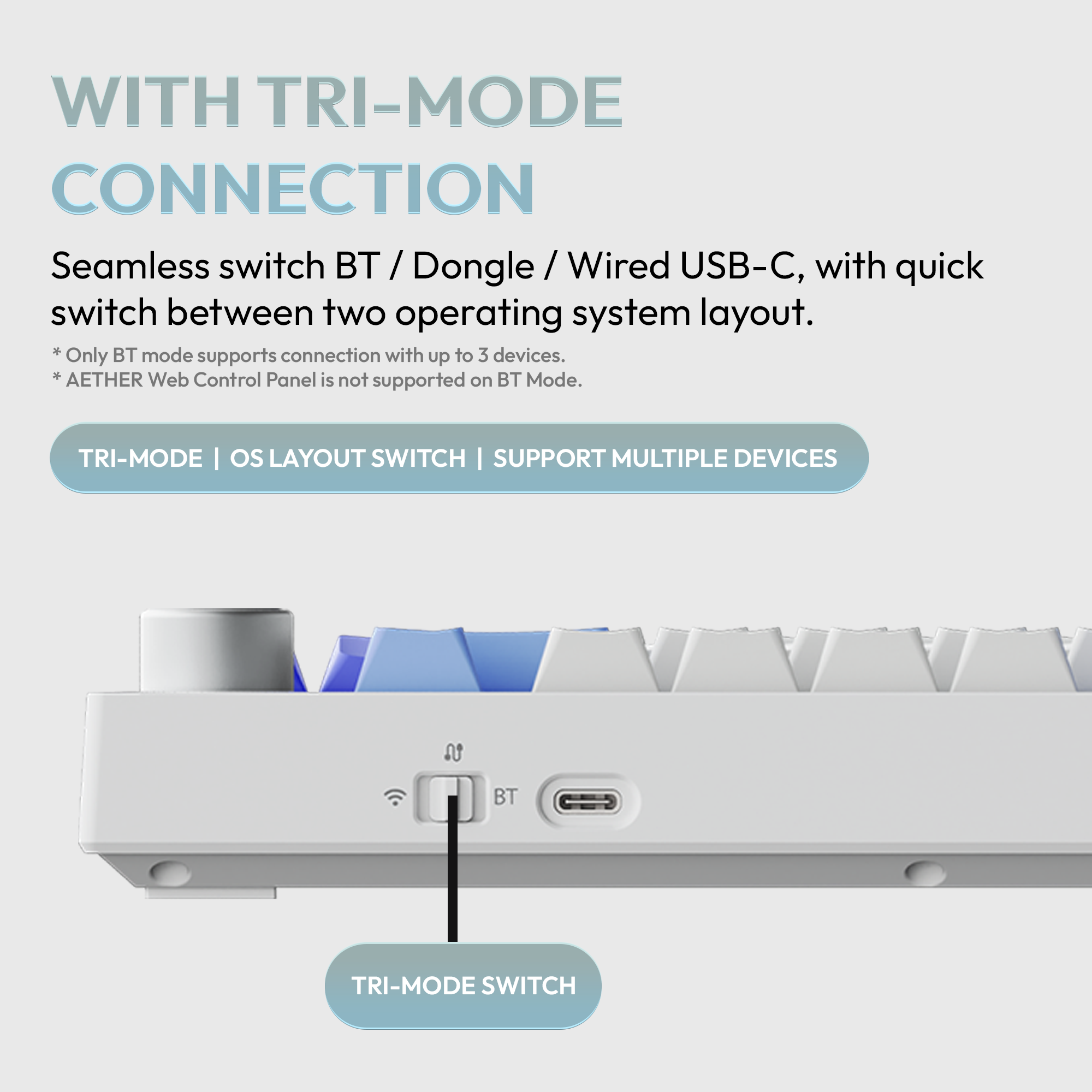 WITH TRI-MODE CONNECTION

Seamless switch BT / Dongle / Wired USB-C, with quick switch between two operating system layout.

* Only BT mode supports connection with up to 3 devices.
* AETHER Web Control Panel is not supported on BT Mode.

TRI-MODE | OS LAYOUT SWITCH | SUPPORT MULTIPLE DEVICES

BT

TRI-MODE SWITCH